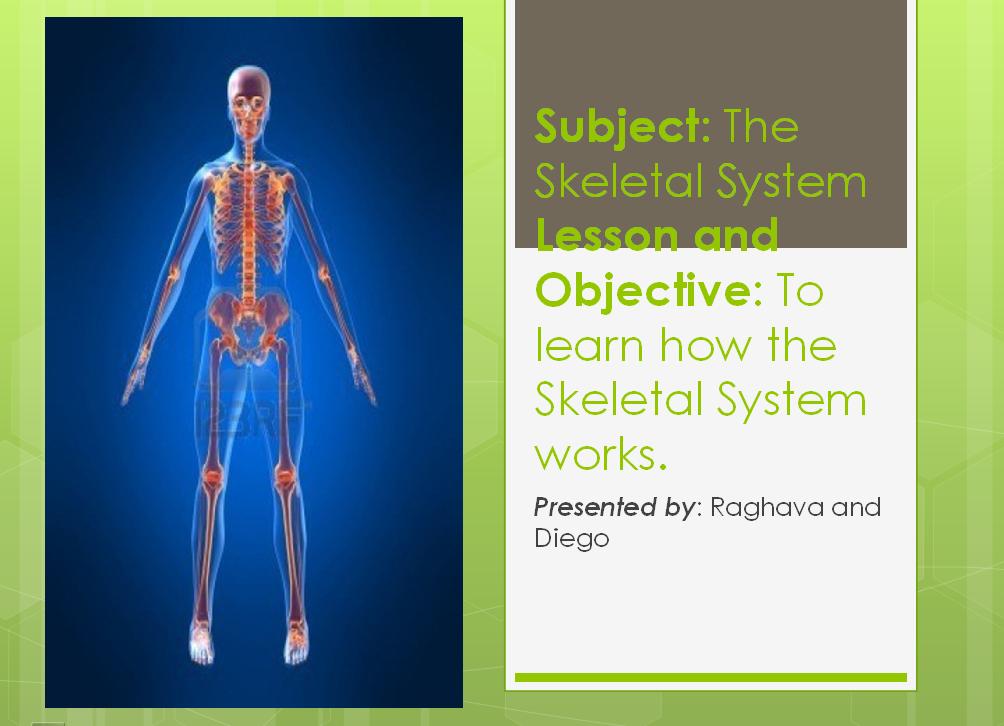 Subject: The Skeletal System

Lesson and Objective: To learn how the Skeletal System works.

Presented by: Raghava and Diego

123RF